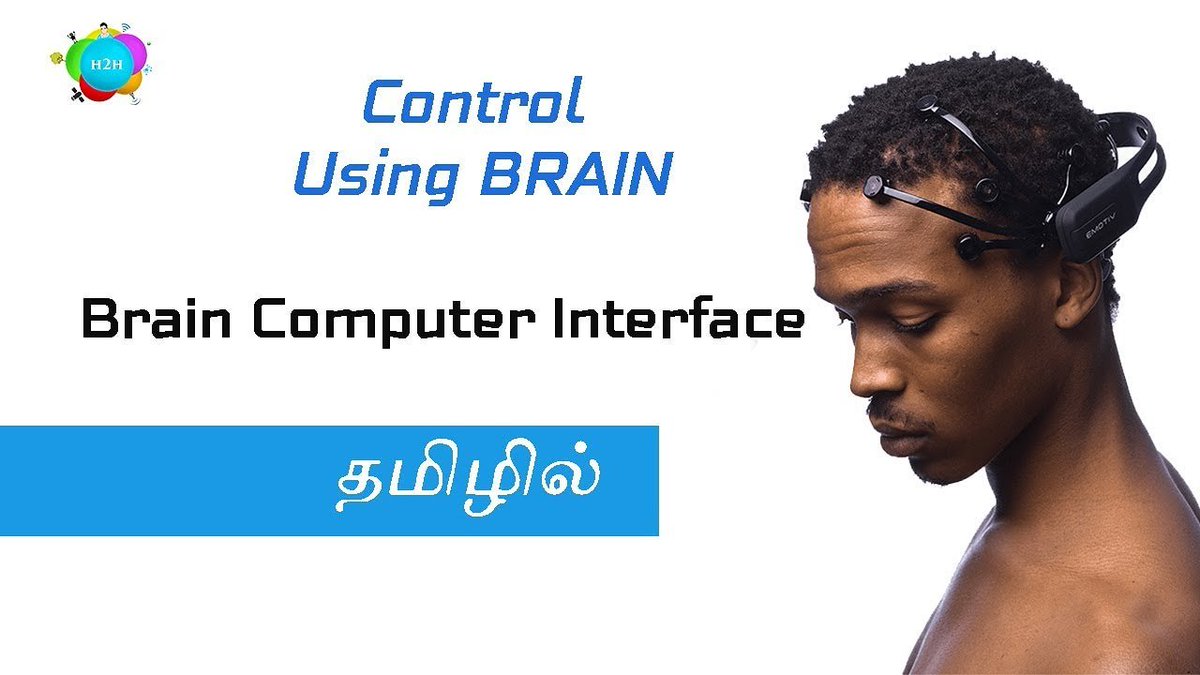 H2H

Control Using BRAIN

Brain Computer Interface

தமிழில்

EMOTIV